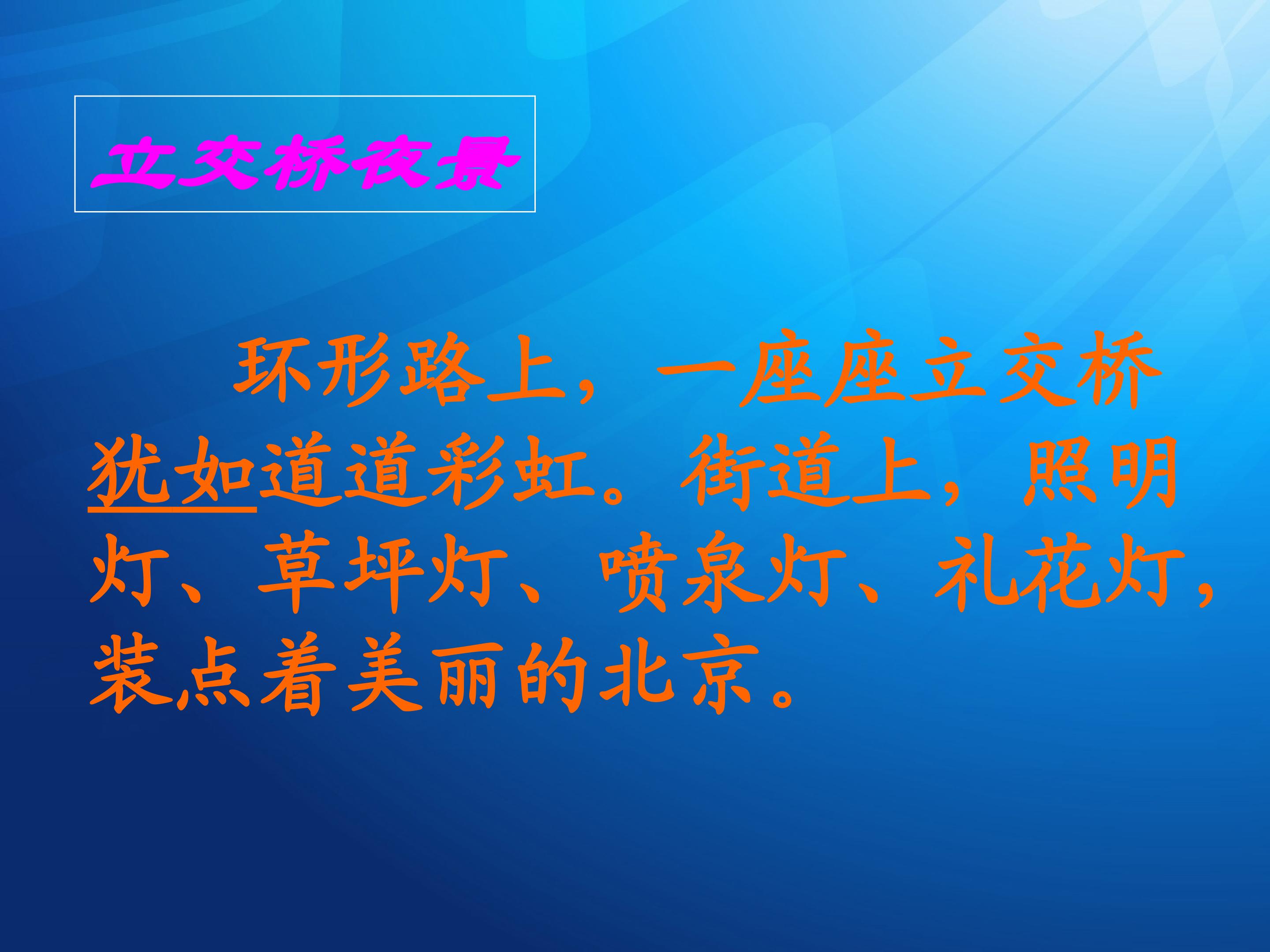 立交桥夜景

环形路上，一座座立交桥犹如道道彩虹。街道上，照明灯、草坪灯、喷泉灯、礼花灯，装点着美丽的北京。